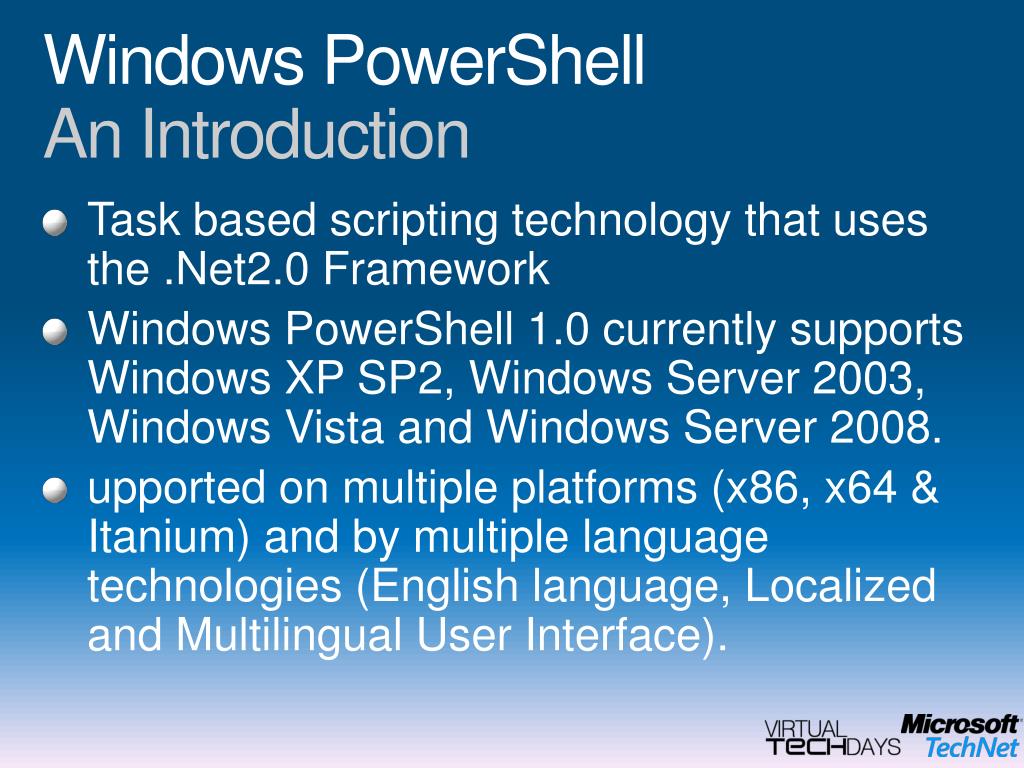 Windows PowerShell
An Introduction

Task based scripting technology that uses the .Net2.0 Framework

Windows PowerShell 1.0 currently supports Windows XP SP2, Windows Server 2003, Windows Vista and Windows Server 2008.

upported on multiple platforms (x86, x64 & Itanium) and by multiple language technologies (English language, Localized and Multilingual User Interface).

VIRTUAL TECHDAYS
Microsoft TechNet